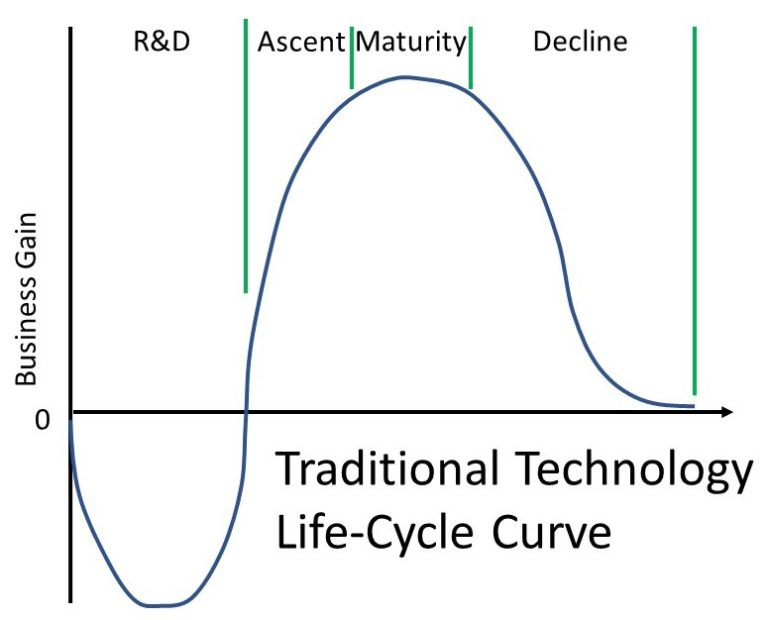 R&D
Ascent
Maturity
Decline

Business Gain

0

Traditional Technology Life-Cycle Curve